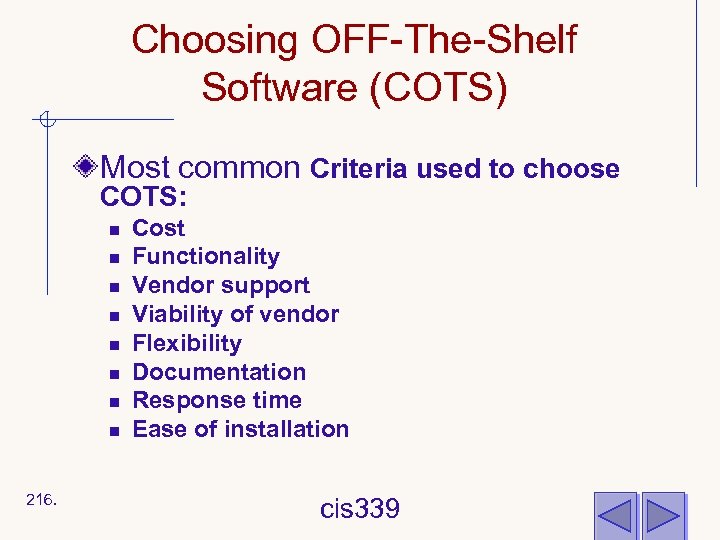 Choosing OFF-The-Shelf Software (COTS)

Most common Criteria used to choose COTS:

- Cost
- Functionality
- Vendor support
- Viability of vendor
- Flexibility
- Documentation
- Response time
- Ease of installation

216.

cis339